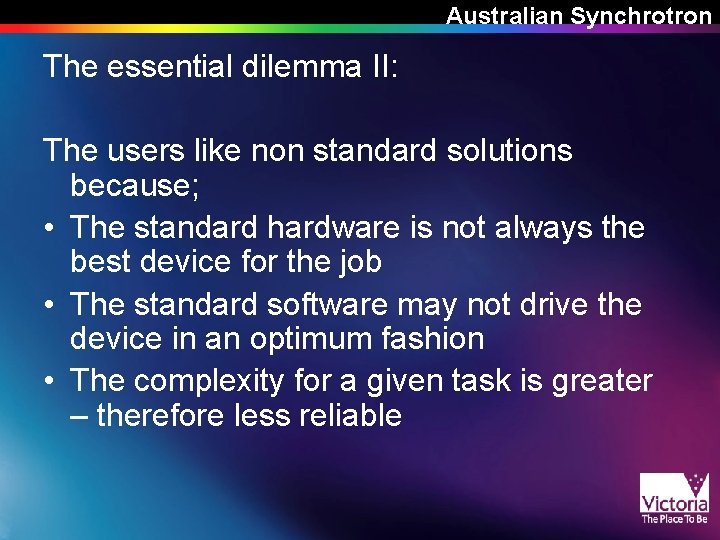 Australian Synchrotron

The essential dilemma II:

The users like non standard solutions because;

• The standard hardware is not always the best device for the job
• The standard software may not drive the device in an optimum fashion
• The complexity for a given task is greater – therefore less reliable

Victoria
The Place To Be